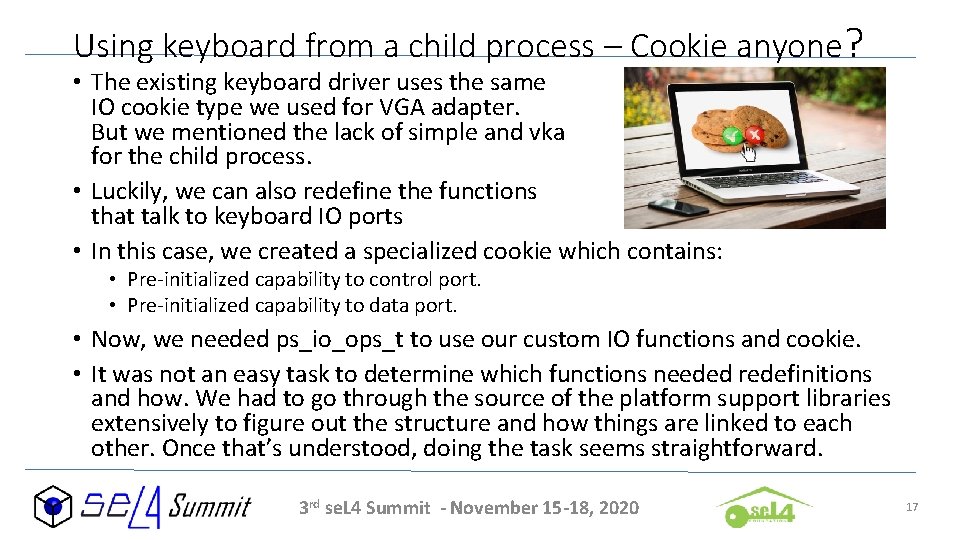 Using keyboard from a child process – Cookie anyone?

• The existing keyboard driver uses the same IO cookie type we used for VGA adapter. But we mentioned the lack of simple and vka for the child process.
• Luckily, we can also redefine the functions that talk to keyboard IO ports
• In this case, we created a specialized cookie which contains:
  • Pre-initialized capability to control port.
  • Pre-initialized capability to data port.
• Now, we needed ps_io_ops_t to use our custom IO functions and cookie.
• It was not an easy task to determine which functions needed redefinitions and how. We had to go through the source of the platform support libraries extensively to figure out the structure and how things are linked to each other. Once that's understood, doing the task seems straightforward.

seL4 Summit

3rd seL4 Summit - November 15-18, 2020

seL4

17